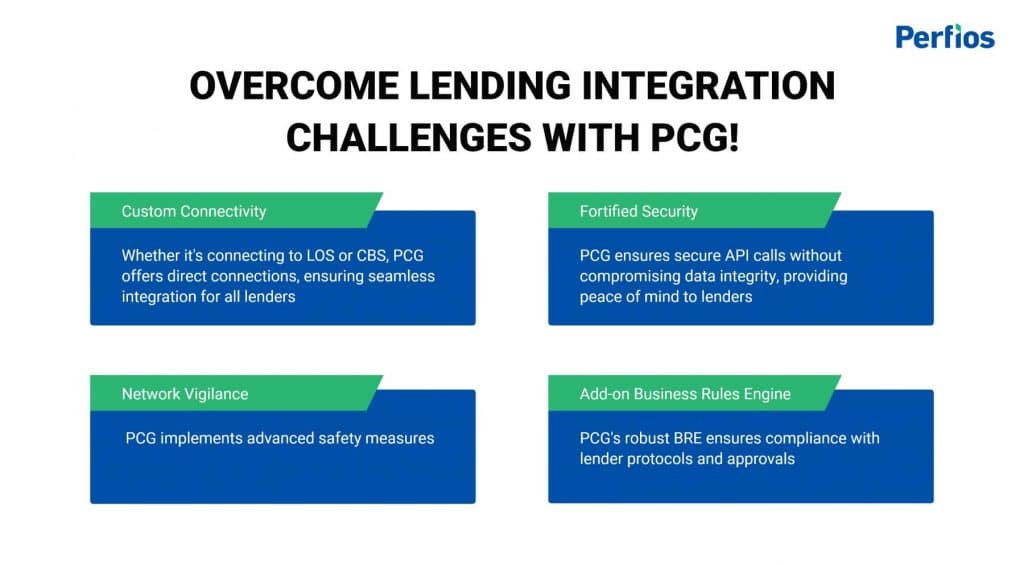 Perfios

OVERCOME LENDING INTEGRATION CHALLENGES WITH PCG!

Custom Connectivity

Whether it's connecting to LOS or CBS, PCG offers direct connections, ensuring seamless integration for all lenders

Fortified Security

PCG ensures secure API calls without compromising data integrity, providing peace of mind to lenders

Network Vigilance

PCG implements advanced safety measures

Add-on Business Rules Engine

PCG's robust BRE ensures compliance with lender protocols and approvals